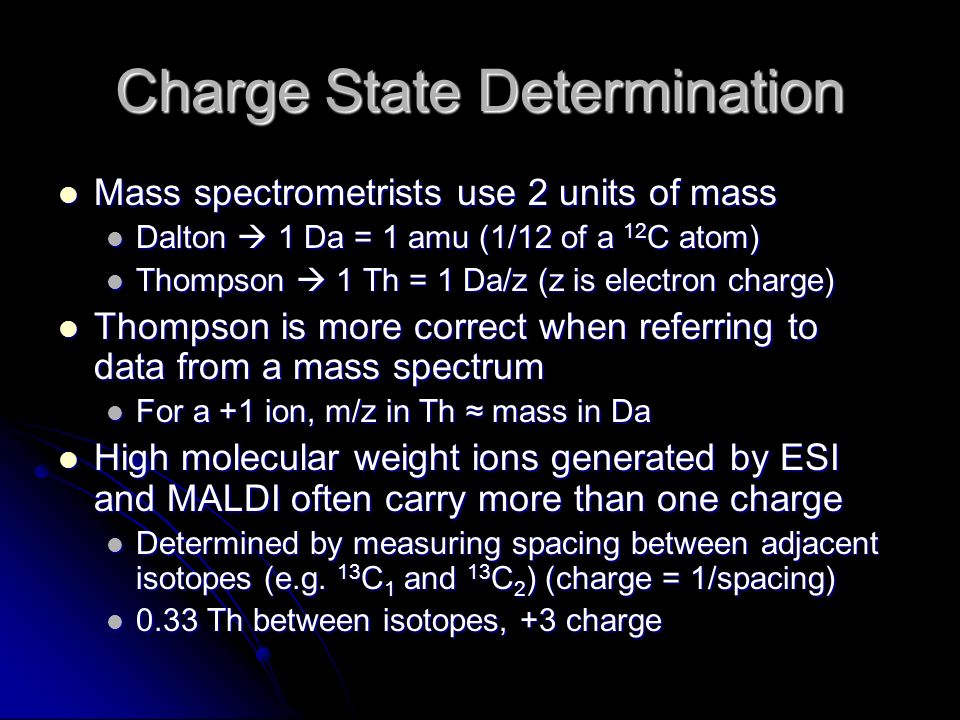 Charge State Determination

- Mass spectrometrists use 2 units of mass
  - Dalton → 1 Da = 1 amu (1/12 of a $^{12}C$ atom)
  - Thompson → 1 Th = 1 Da/z (z is electron charge)
- Thompson is more correct when referring to data from a mass spectrum
  - For a +1 ion, m/z in Th ≈ mass in Da
- High molecular weight ions generated by ESI and MALDI often carry more than one charge
  - Determined by measuring spacing between adjacent isotopes (e.g. $^{13}C_1$ and $^{13}C_2$) (charge = 1/spacing)
  - 0.33 Th between isotopes, +3 charge